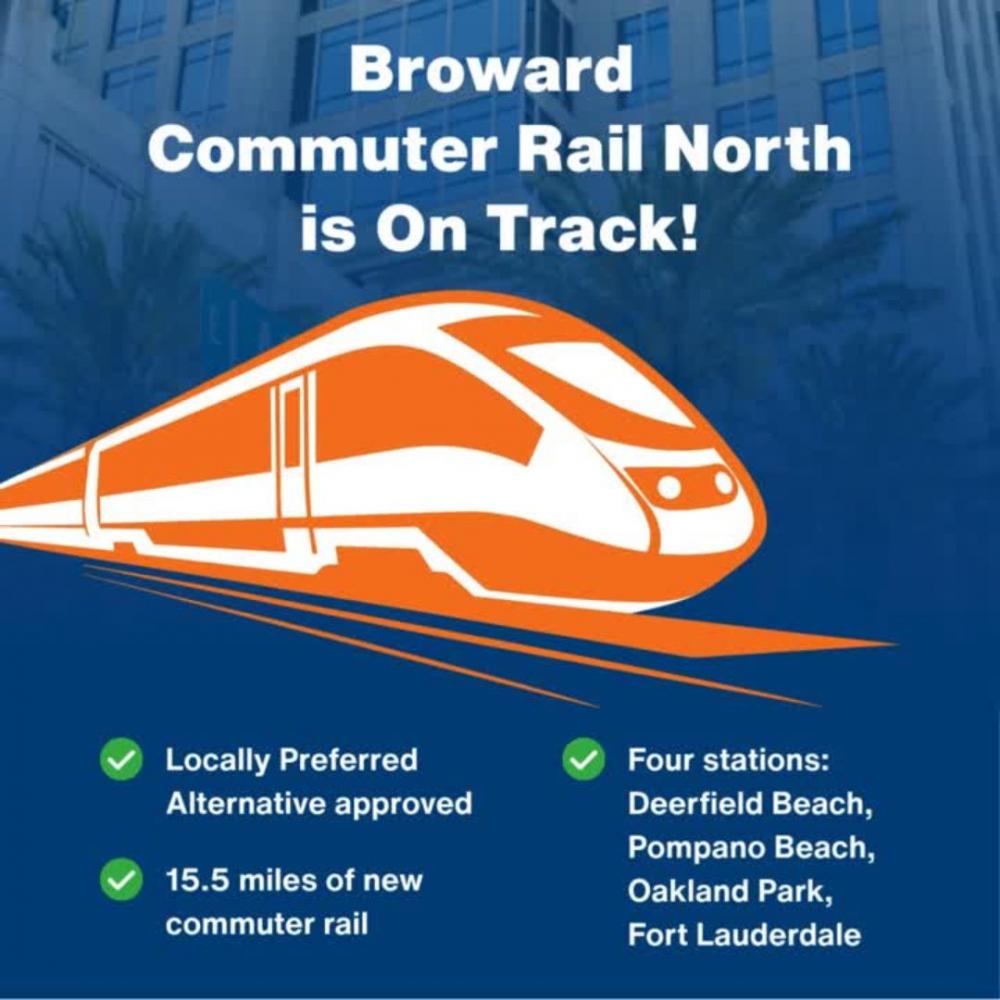 Broward Commuter Rail North is On Track!

Locally Preferred Alternative approved

15.5 miles of new commuter rail

Four stations: Deerfield Beach, Pompano Beach, Oakland Park, Fort Lauderdale